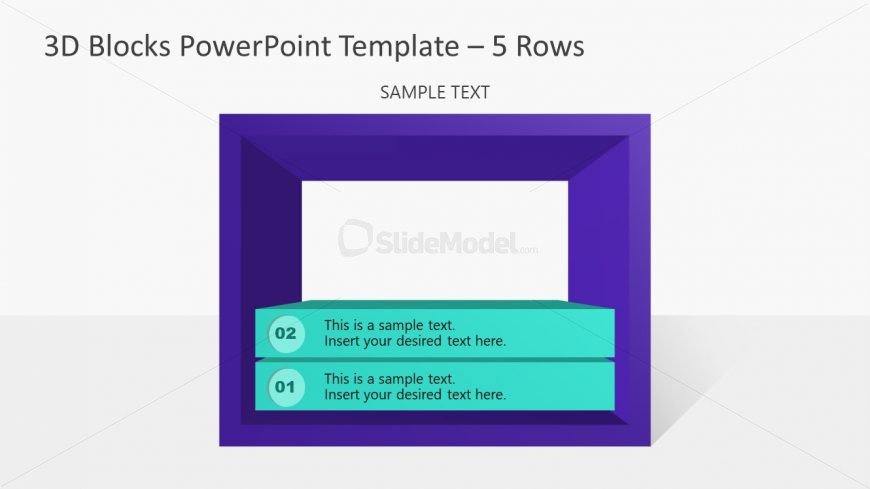 3D Blocks PowerPoint Template – 5 Rows

SAMPLE TEXT

SlideModel.com

02 This is a sample text. Insert your desired text here.

01 This is a sample text. Insert your desired text here.